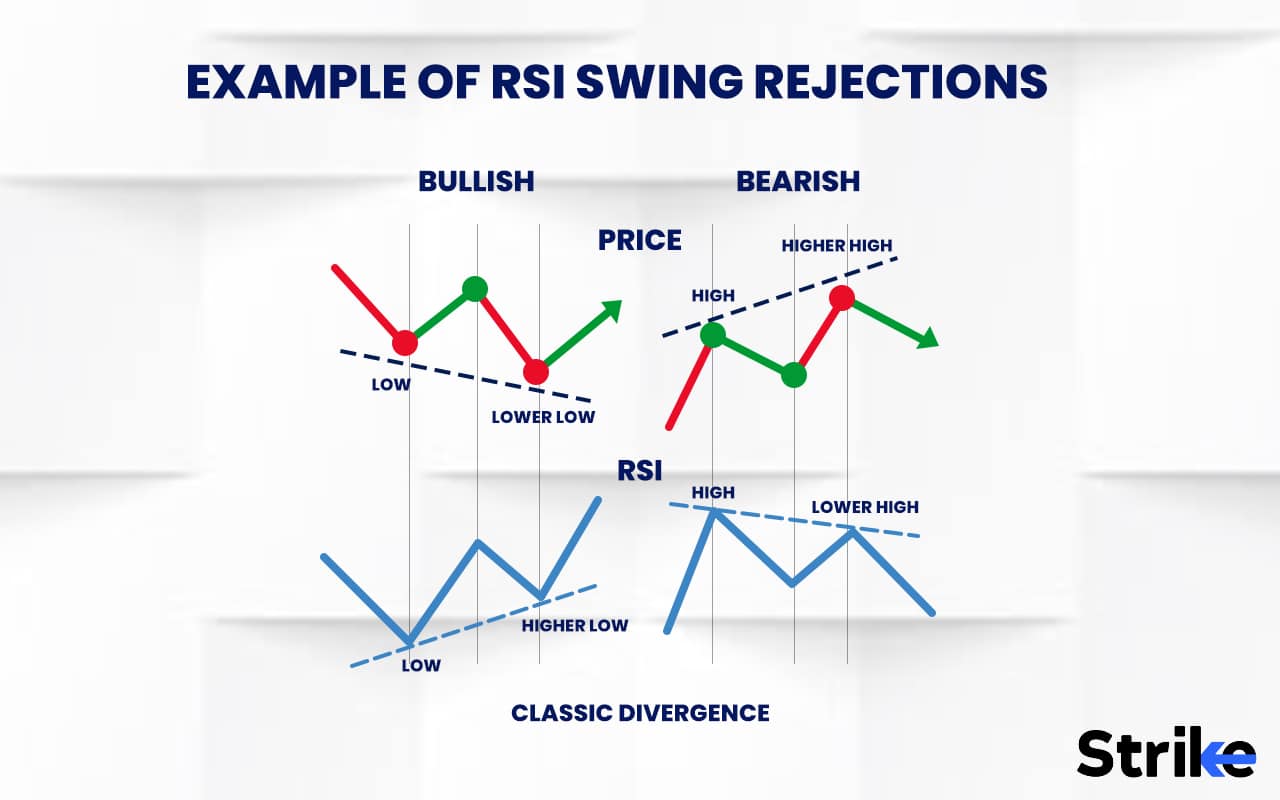 EXAMPLE OF RSI SWING REJECTIONS

BULLISH

BEARISH

PRICE

HIGHER HIGH

HIGH

LOW

LOWER LOW

RSI

HIGH

LOWER HIGH

HIGHER LOW

LOW

CLASSIC DIVERGENCE

Strike